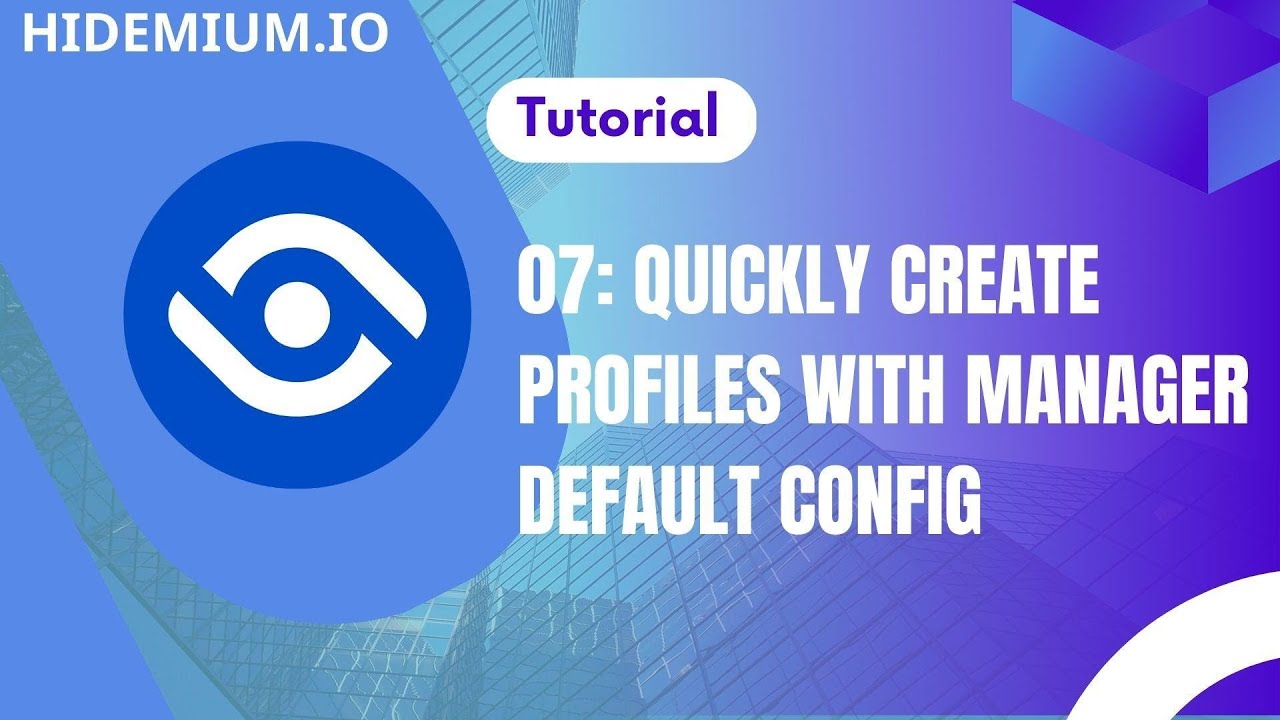 HIDEMIUM.IO

Tutorial

07: QUICKLY CREATE PROFILES WITH MANAGER DEFAULT CONFIG